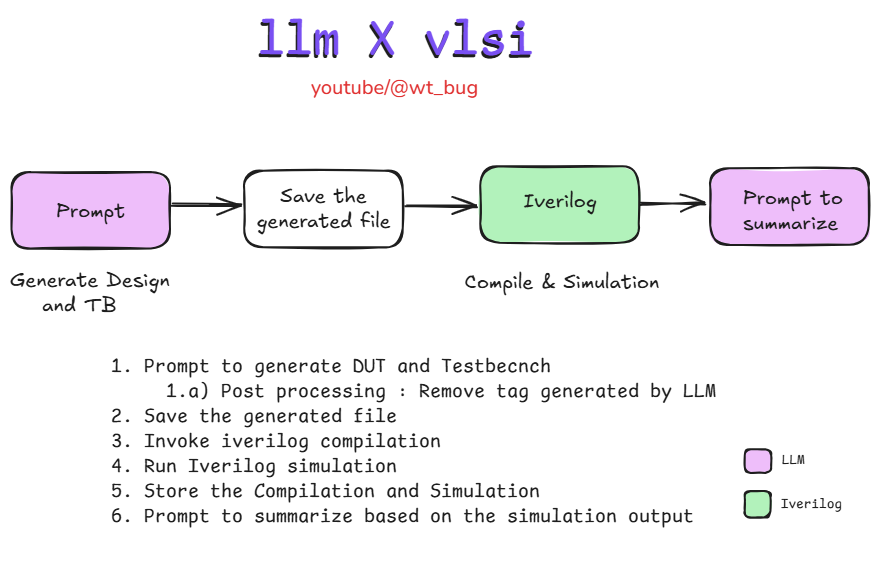 llm X vlsi

youtube/@wt_bug

Prompt

Save the generated file

Iverilog

Prompt to summarize

Generate Design and TB

Compile & Simulation

1. Prompt to generate DUT and Testbecnch
1.a) Post processing : Remove tag generated by LLM
2. Save the generated file
3. Invoke iverilog compilation
4. Run Iverilog simulation
5. Store the Compilation and Simulation
6. Prompt to summarize based on the simulation output

LLM

Iverilog